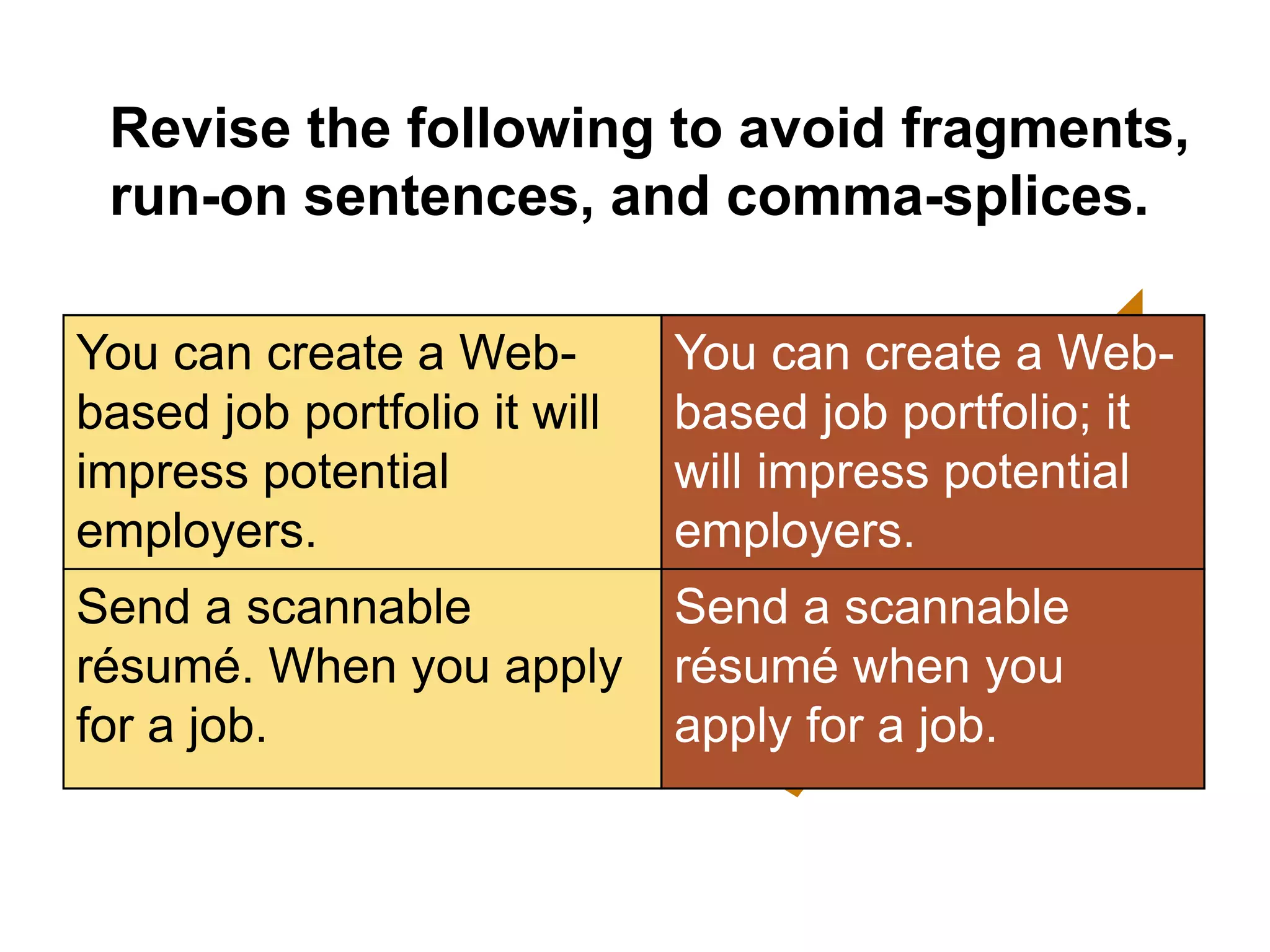 Revise the following to avoid fragments, run-on sentences, and comma-splices.

| You can create a Web-based job portfolio it will impress potential employers. | You can create a Web-based job portfolio; it will impress potential employers. |
|---|---|
| Send a scannable résumé. When you apply for a job. | Send a scannable résumé when you apply for a job. |